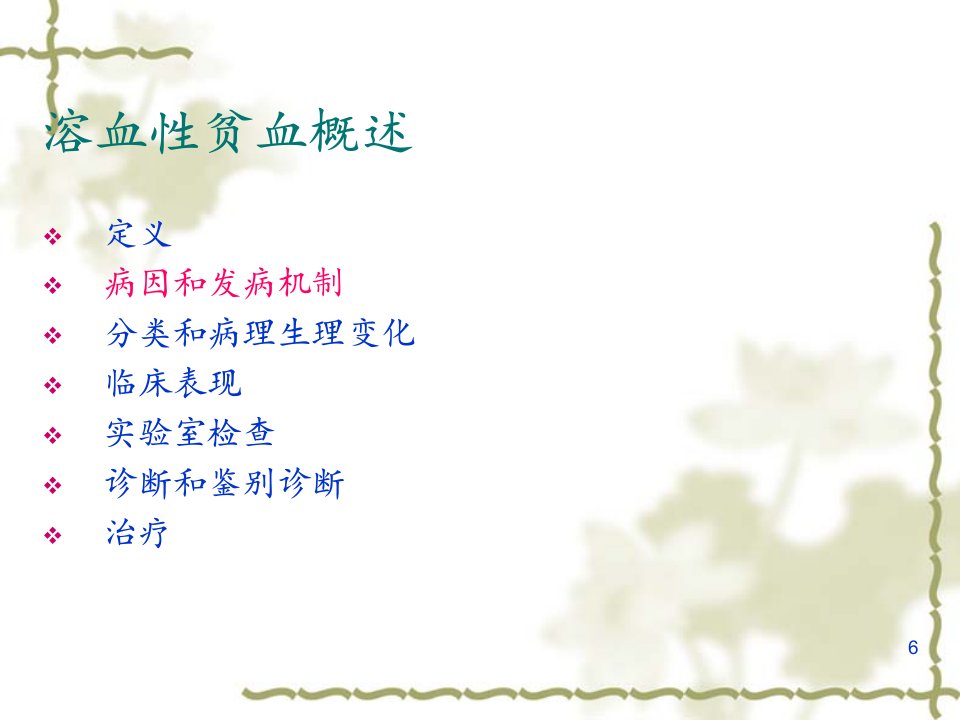 溶血性贫血概述

❖ 定义
❖ 病因和发病机制
❖ 分类和病理生理变化
❖ 临床表现
❖ 实验室检查
❖ 诊断和鉴别诊断
❖ 治疗

6